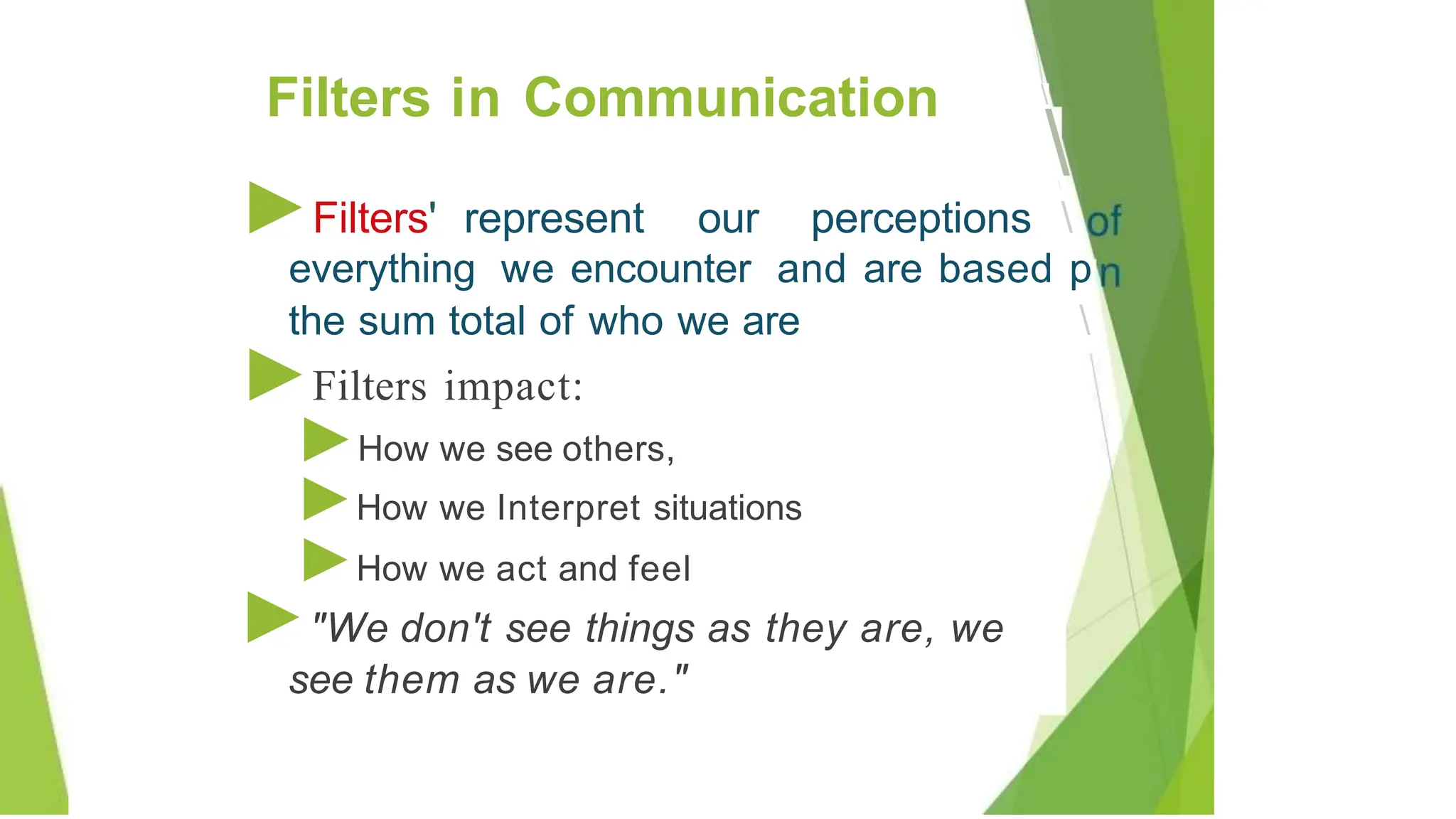 Filters in Communication

Filters' represent our perceptions of everything we encounter and are based pn the sum total of who we are

Filters impact:

How we see others,

How we Interpret situations

How we act and feel

"We don't see things as they are, we see them as we are."